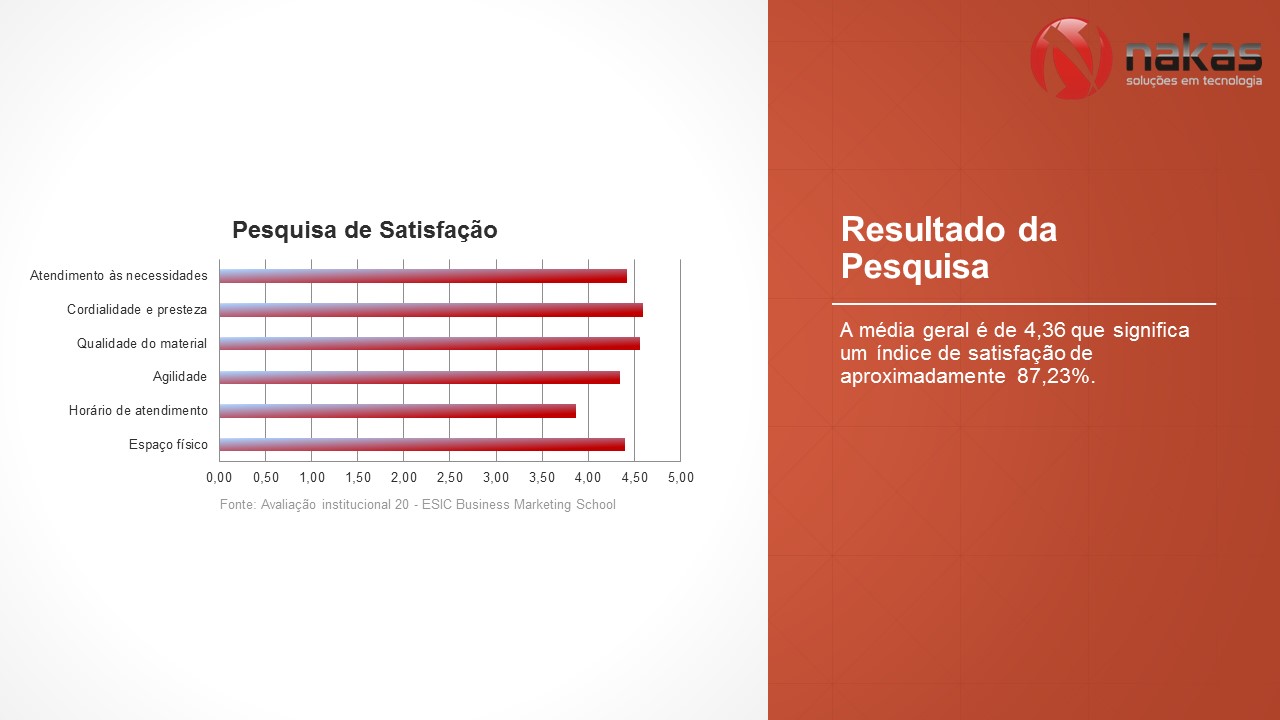 nakas
soluções em tecnologia

Pesquisa de Satisfação

Atendimento às necessidades
Cordialidade e presteza
Qualidade do material
Agilidade
Horário de atendimento
Espaço físico

0,00 0,50 1,00 1,50 2,00 2,50 3,00 3,50 4,00 4,50 5,00

Fonte: Avaliação institucional 20 - ESIC Business Marketing School

Resultado da Pesquisa

A média geral é de 4,36 que significa um índice de satisfação de aproximadamente 87,23%.